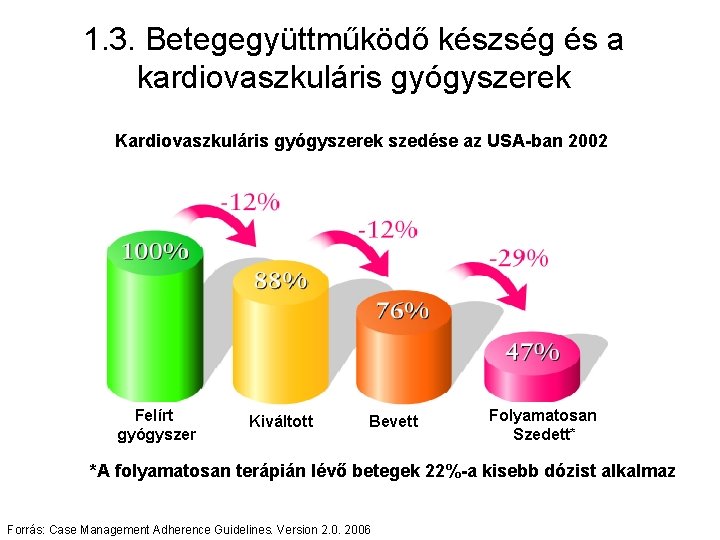 1.3. Betegegyüttműködő készség és a kardiovaszkuláris gyógyszerek

Kardiovaszkuláris gyógyszerek szedése az USA-ban 2002

-12%

-12%

-29%

100%

88%

76%

47%

Felírt gyógyszer

Kiváltott

Bevett

Folyamatosan Szedett*

*A folyamatosan terápián lévő betegek 22%-a kisebb dózist alkalmaz

Forrás: Case Management Adherence Guidelines. Version 2.0. 2006